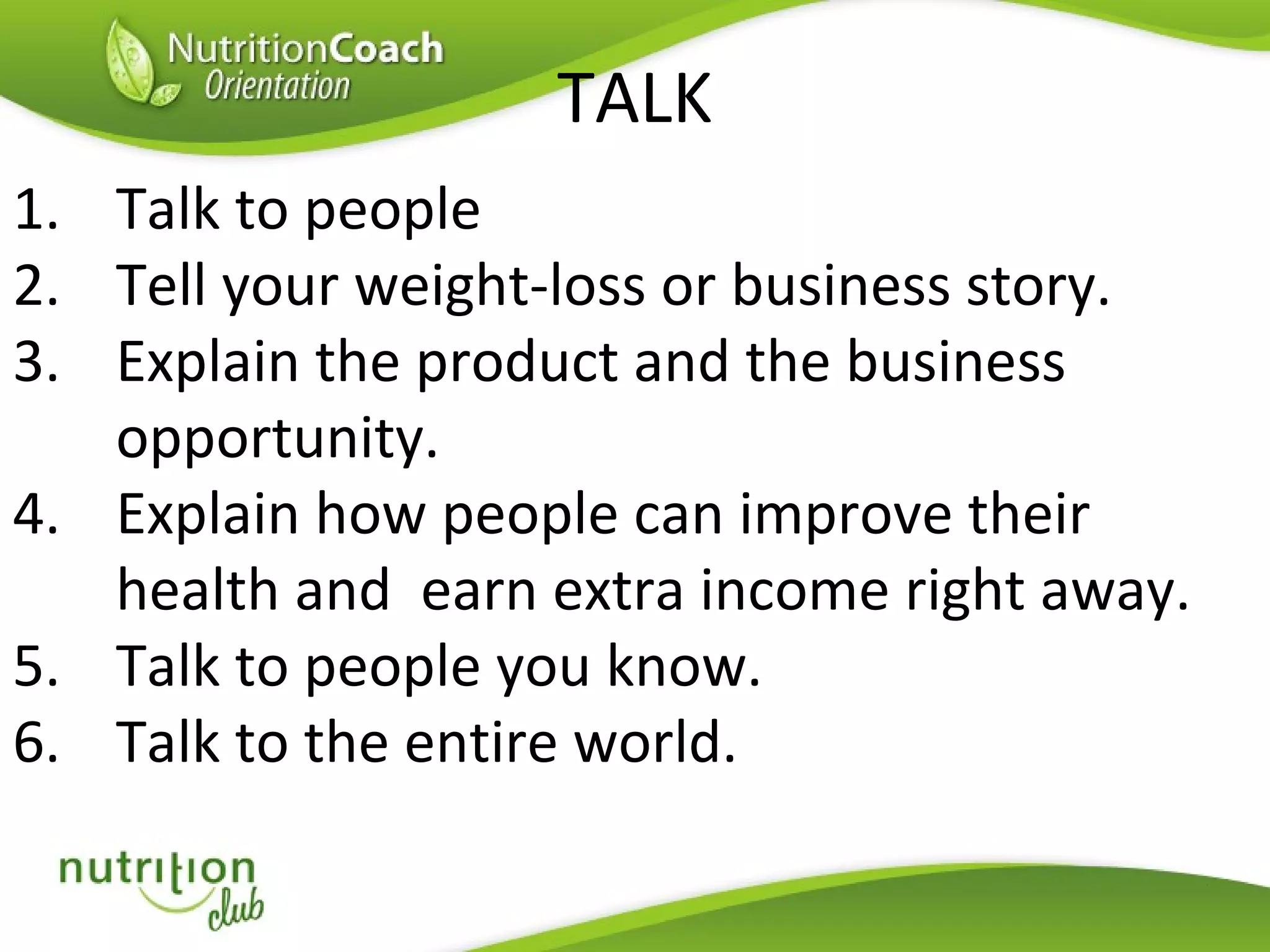 NutritionCoach
Orientation

TALK

1. Talk to people
2. Tell your weight-loss or business story.
3. Explain the product and the business opportunity.
4. Explain how people can improve their health and earn extra income right away.
5. Talk to people you know.
6. Talk to the entire world.

nutrition
club